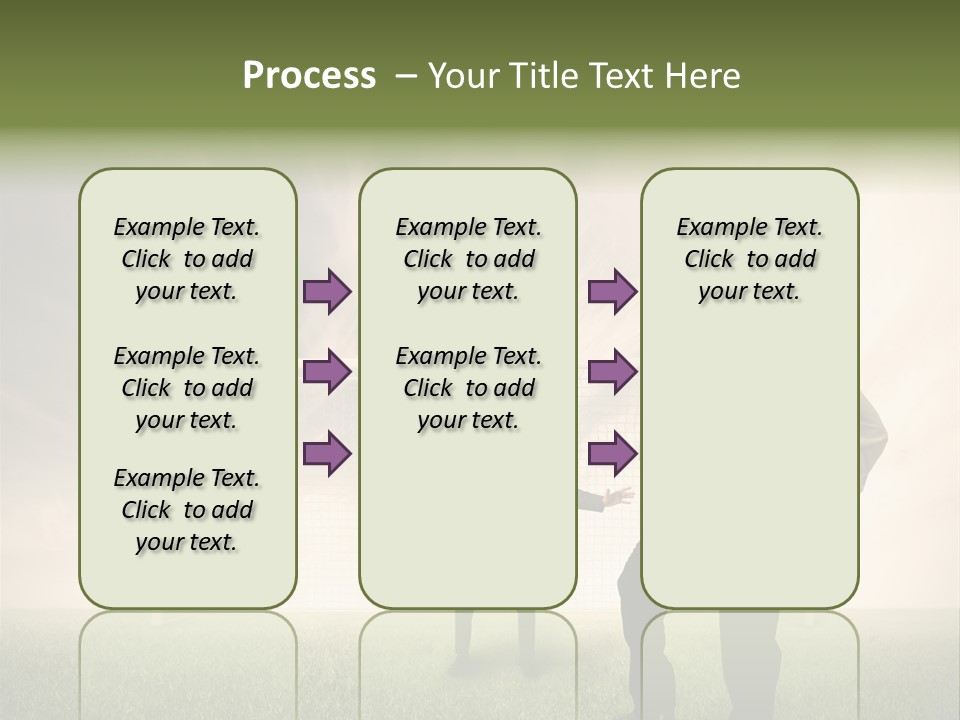 Process – Your Title Text Here

Example Text. Click to add your text.

Example Text. Click to add your text.

Example Text. Click to add your text.

Example Text. Click to add your text.

Example Text. Click to add your text.

Example Text. Click to add your text.